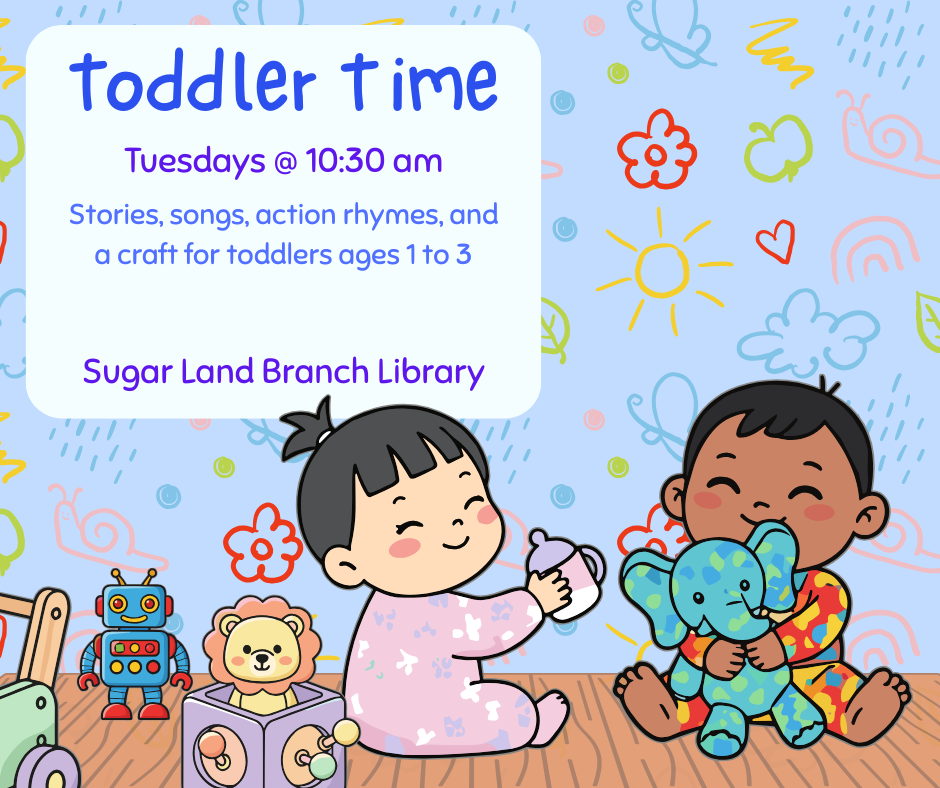 toddler time

Tuesdays @ 10:30 am

Stories, songs, action rhymes, and a craft for toddlers ages 1 to 3

Sugar Land Branch Library